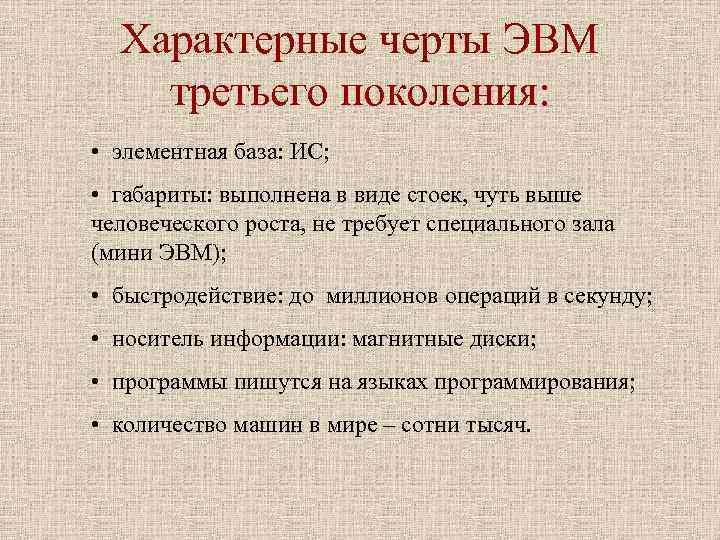 Характерные черты ЭВМ третьего поколения:

• элементная база: ИС;

• габариты: выполнена в виде стоек, чуть выше человеческого роста, не требует специального зала (мини ЭВМ);

• быстродействие: до миллионов операций в секунду;

• носитель информации: магнитные диски;

• программы пишутся на языках программирования;

• количество машин в мире – сотни тысяч.